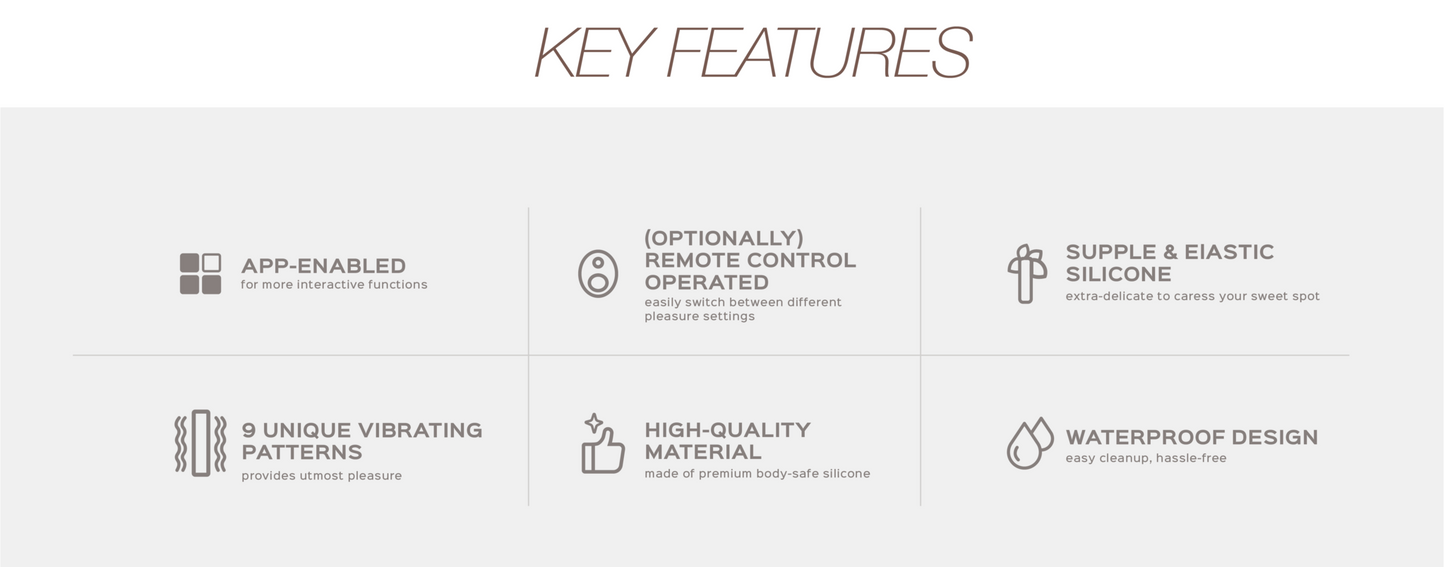 KEY FEATURES

APP-ENABLED
for more interactive functions

(OPTIONALLY) REMOTE CONTROL OPERATED
easily switch between different pleasure settings

SUPPLE & EIASTIC SILICONE
extra-delicate to caress your sweet spot

9 UNIQUE VIBRATING PATTERNS
provides utmost pleasure

HIGH-QUALITY MATERIAL
made of premium body-safe silicone

WATERPROOF DESIGN
easy cleanup, hassle-free